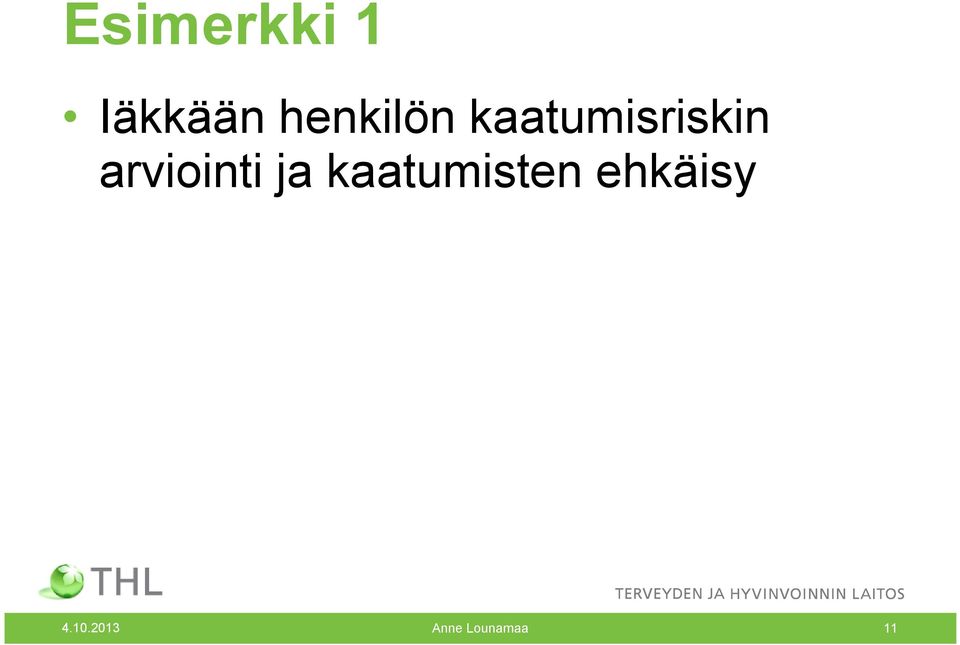 Esimerkki 1

• Iäkkään henkilön kaatumisriskin arviointi ja kaatumisten ehkäisy

THL

TERVEYDEN JA HYVINVOINNIN LAITOS

4.10.2013 Anne Lounamaa 11